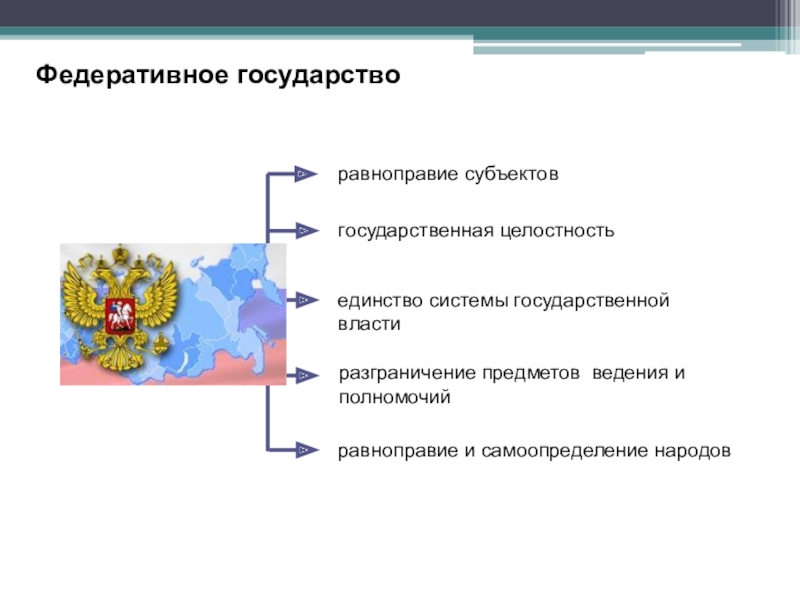 Федеративное государство

равноправие субъектов

государственная целостность

единство системы государственной власти

разграничение предметов ведения и полномочий

равноправие и самоопределение народов